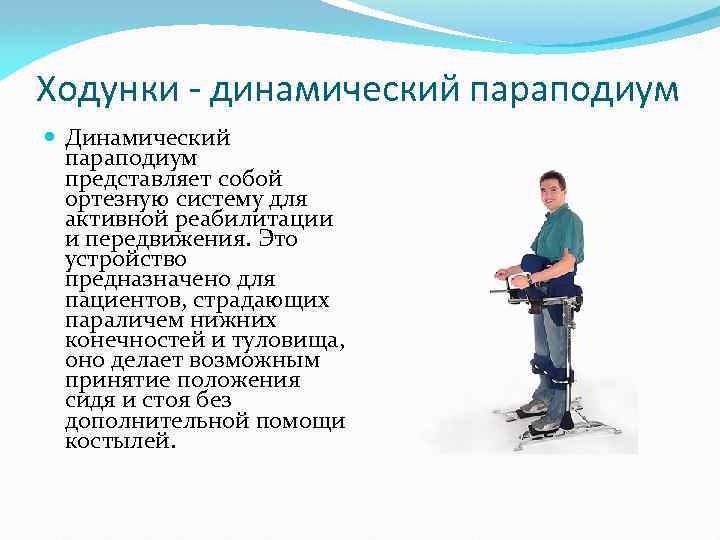 Ходунки - динамический параподиум

Динамический параподиум представляет собой ортезную систему для активной реабилитации и передвижения. Это устройство предназначено для пациентов, страдающих параличем нижних конечностей и туловища, оно делает возможным принятие положения сидя и стоя без дополнительной помощи костылей.